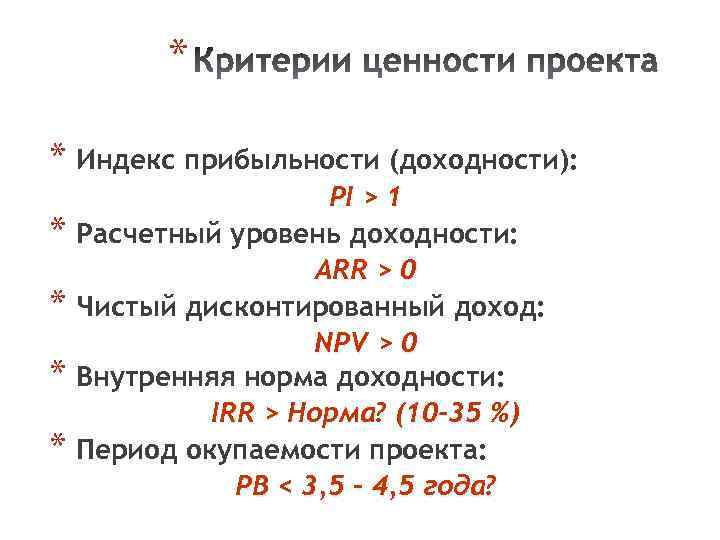 * Критерии ценности проекта

* Индекс прибыльности (доходности):
PI > 1
* Расчетный уровень доходности:
ARR > 0
* Чистый дисконтированный доход:
NPV > 0
* Внутренняя норма доходности:
IRR > Норма? (10–35 %)
* Период окупаемости проекта:
PB < 3,5 – 4,5 года?